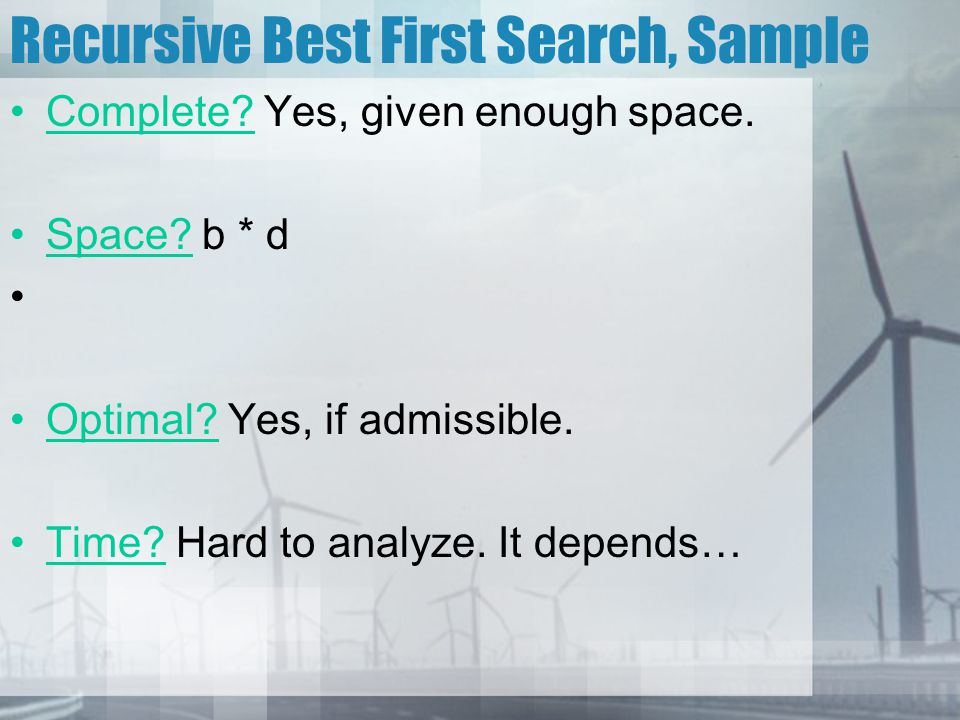 Recursive Best First Search, Sample

• Complete? Yes, given enough space.

• Space? b * d

•

• Optimal? Yes, if admissible.

• Time? Hard to analyze. It depends…